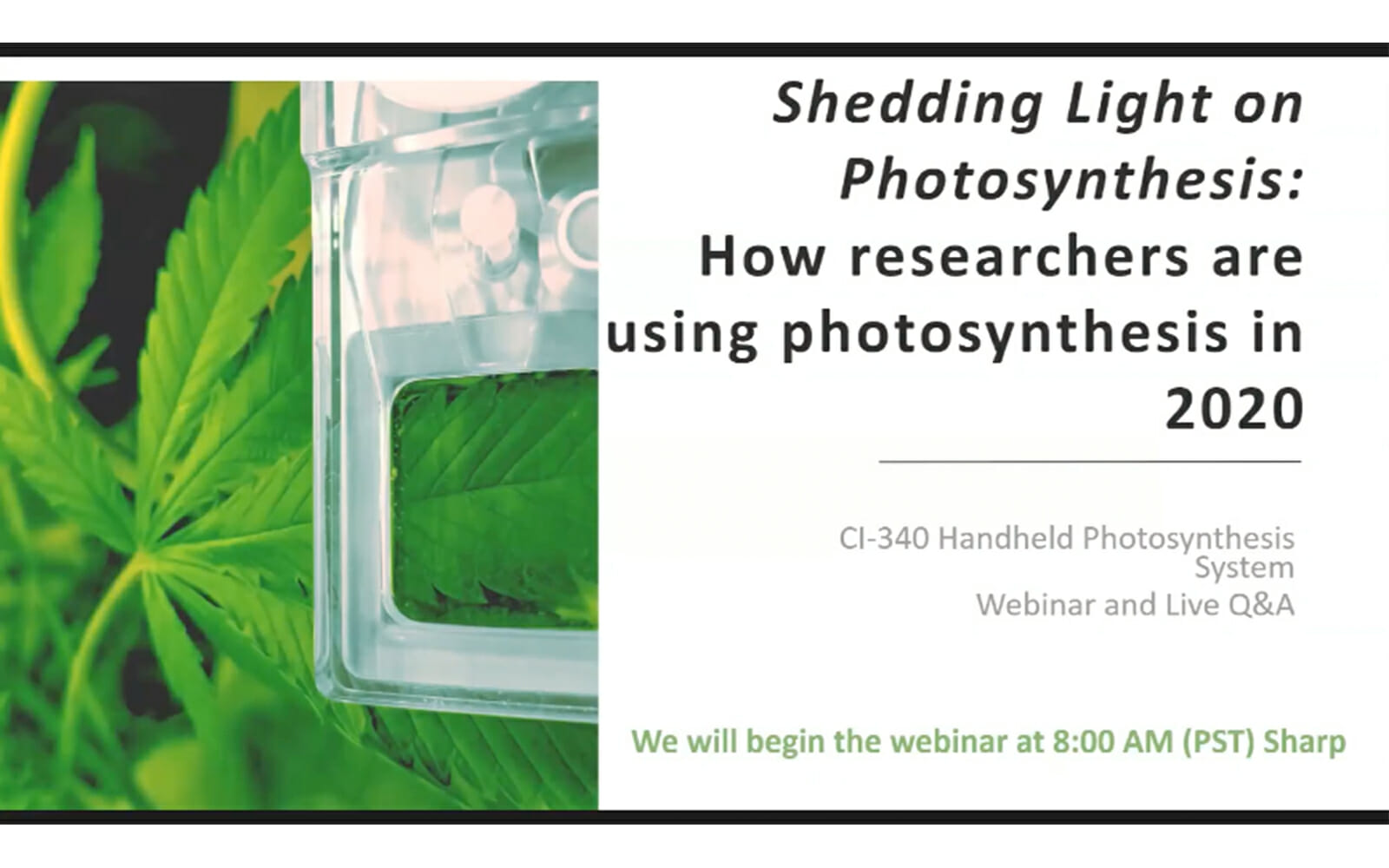 Shedding Light on Photosynthesis:
How researchers are using photosynthesis in 2020

CI-340 Handheld Photosynthesis System
Webinar and Live Q&A

We will begin the webinar at 8:00 AM (PST) Sharp